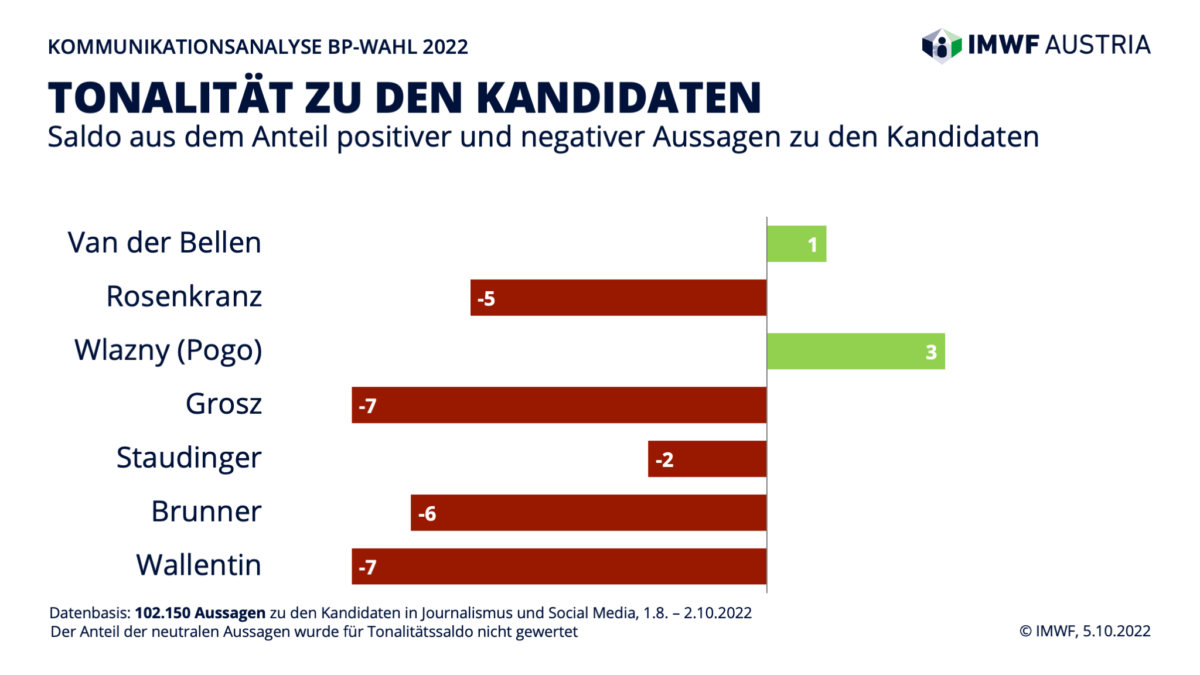 KOMMUNIKATIONSANALYSE BP-WAHL 2022

IMWF AUSTRIA

TONALITÄT ZU DEN KANDIDATEN

Saldo aus dem Anteil positiver und negativer Aussagen zu den Kandidaten

Van der Bellen 1
Rosenkranz -5
Wlazny (Pogo) 3
Grosz -7
Staudinger -2
Brunner -6
Wallentin -7

Datenbasis: 102.150 Aussagen zu den Kandidaten in Journalismus und Social Media, 1.8. – 2.10.2022
Der Anteil der neutralen Aussagen wurde für Tonalitätssaldo nicht gewertet

© IMWF, 5.10.2022